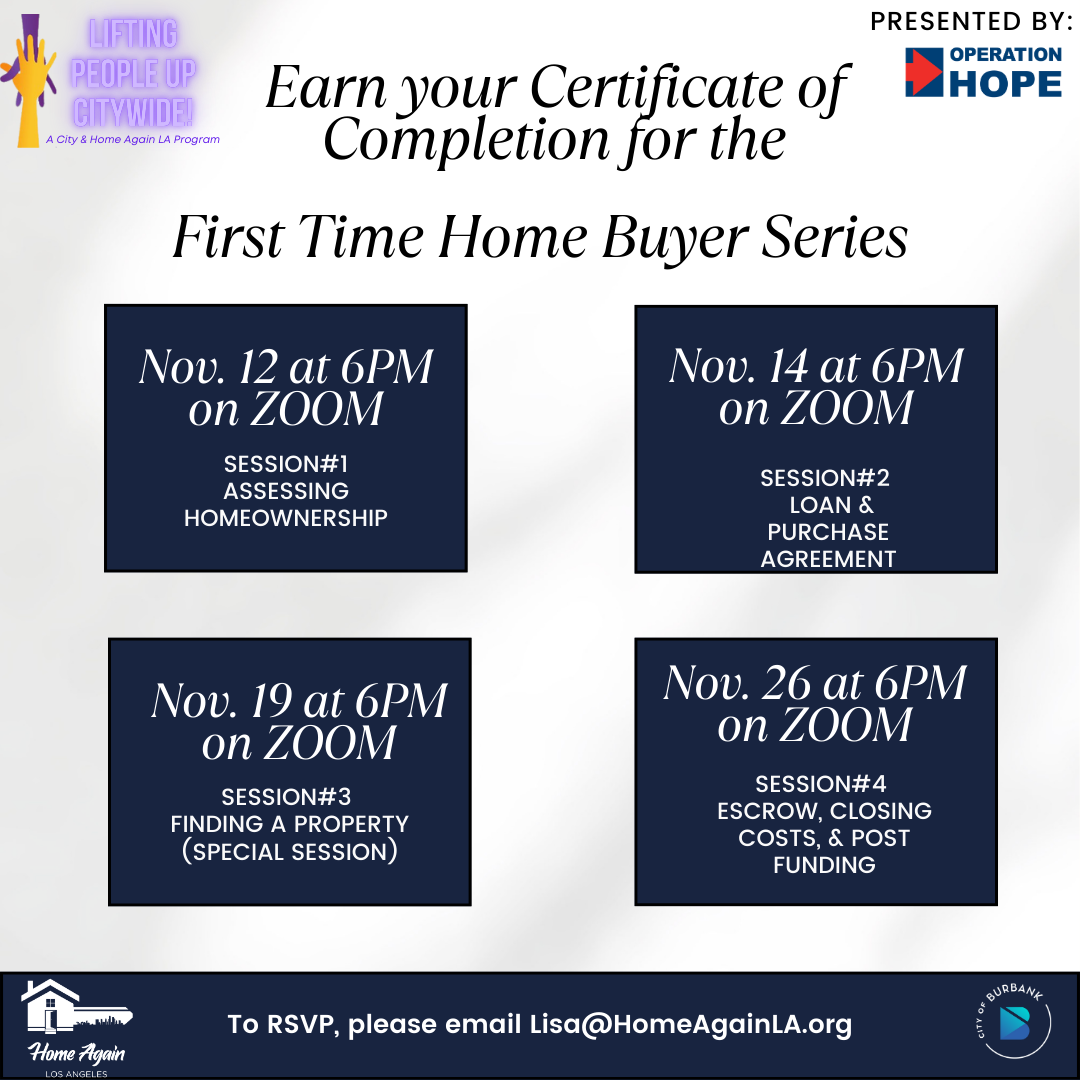 LIFTING PEOPLE UP CITYWIDE!
A City & Home Again LA Program

PRESENTED BY:
OPERATION HOPE

Earn your Certificate of Completion for the

First Time Home Buyer Series

Nov. 12 at 6PM on ZOOM
SESSION#1
ASSESSING HOMEOWNERSHIP

Nov. 14 at 6PM on ZOOM
SESSION#2
LOAN & PURCHASE AGREEMENT

Nov. 19 at 6PM on ZOOM
SESSION#3
FINDING A PROPERTY (SPECIAL SESSION)

Nov. 26 at 6PM on ZOOM
SESSION#4
ESCROW, CLOSING COSTS, & POST FUNDING

Home Again
LOS ANGELES

To RSVP, please email Lisa@HomeAgainLA.org

CITY OF BURBANK